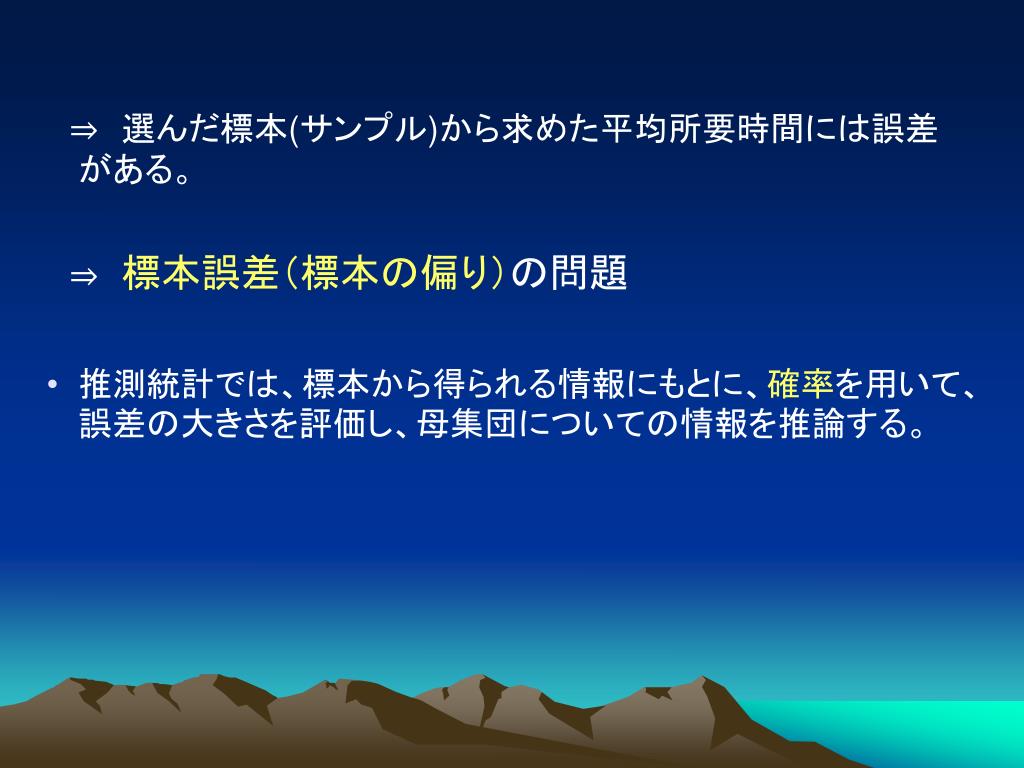 ⇒ 選んだ標本(サンプル)から求めた平均所要時間には誤差がある。

⇒ 標本誤差（標本の偏り）の問題

• 推測統計では、標本から得られる情報にもとに、確率を用いて、誤差の大きさを評価し、母集団についての情報を推論する。